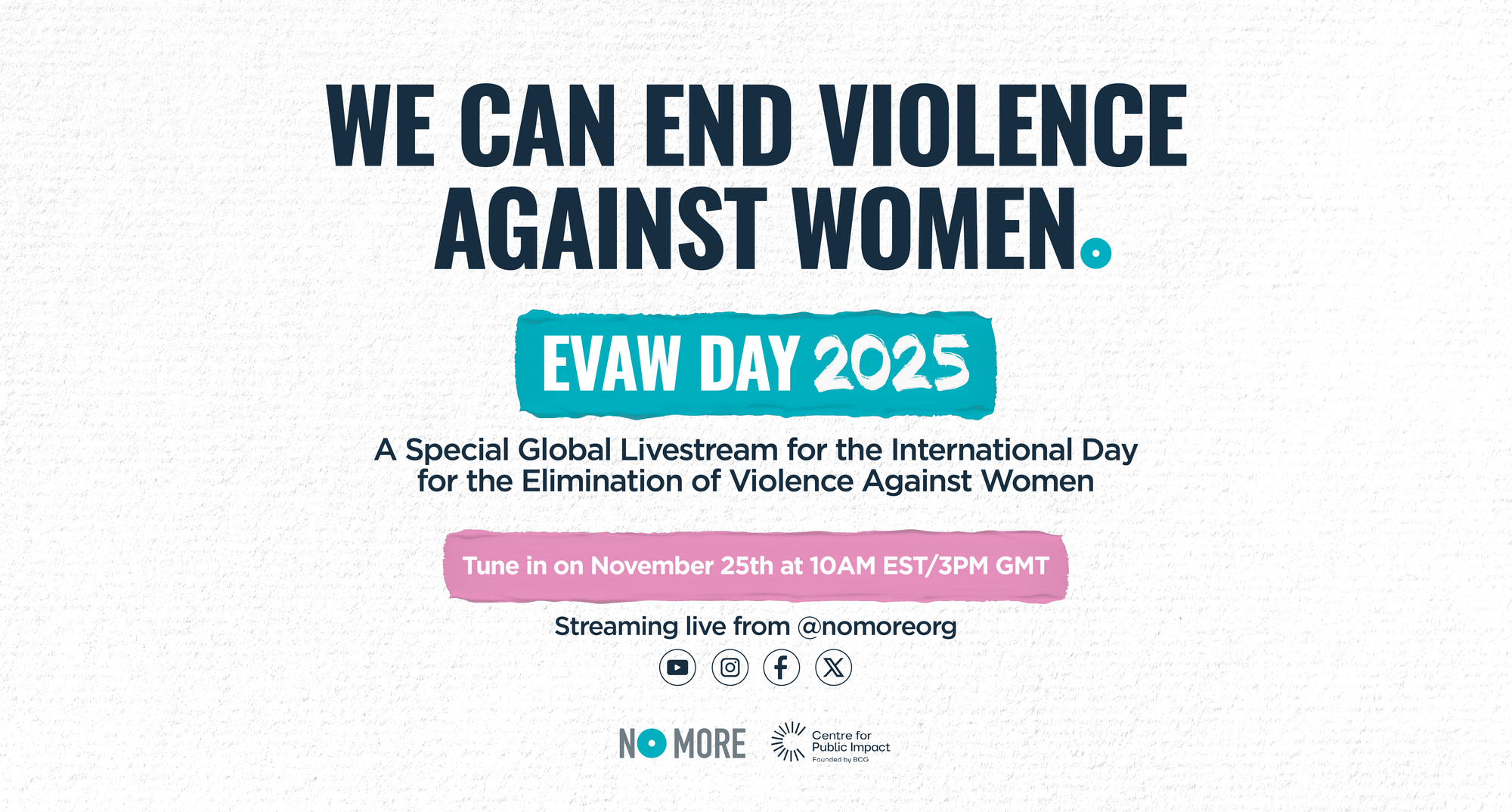 WE CAN END VIOLENCE AGAINST WOMEN.

EVAW DAY 2025

A Special Global Livestream for the International Day for the Elimination of Violence Against Women

Tune in on November 25th at 10AM EST/3PM GMT

Streaming live from @nomoreorg

NO MORE

Centre for Public Impact
Founded by BCG